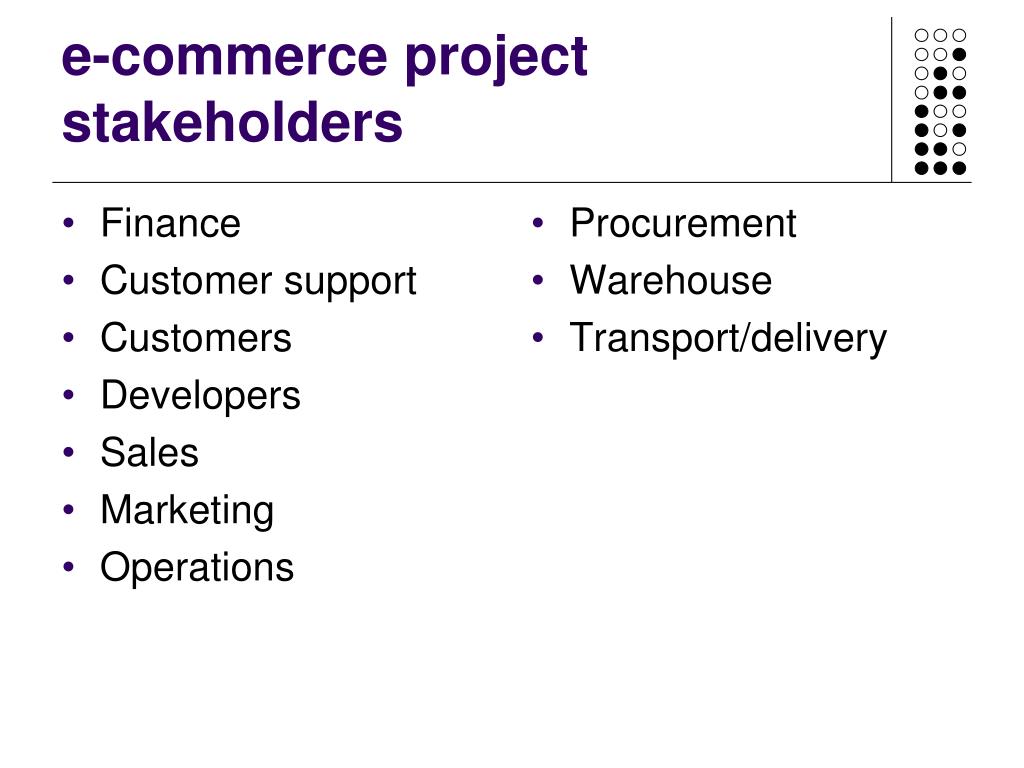 e-commerce project stakeholders

• Finance
• Customer support
• Customers
• Developers
• Sales
• Marketing
• Operations

• Procurement
• Warehouse
• Transport/delivery